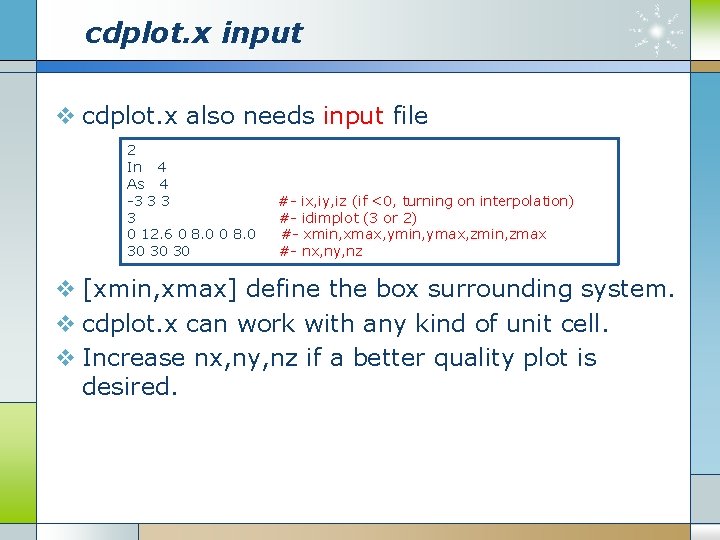 cdplot.x input

❖ cdplot.x also needs input file

2
In 4
As 4
-3 3 3 #- ix,iy,iz (if <0, turning on interpolation)
3 #- idimplot (3 or 2)
0 12.6 0 8.0 0 8.0 #- xmin,xmax,ymin,ymax,zmin,zmax
30 30 30 #- nx,ny,nz

❖ [xmin,xmax] define the box surrounding system.
❖ cdplot.x can work with any kind of unit cell.
❖ Increase nx,ny,nz if a better quality plot is desired.